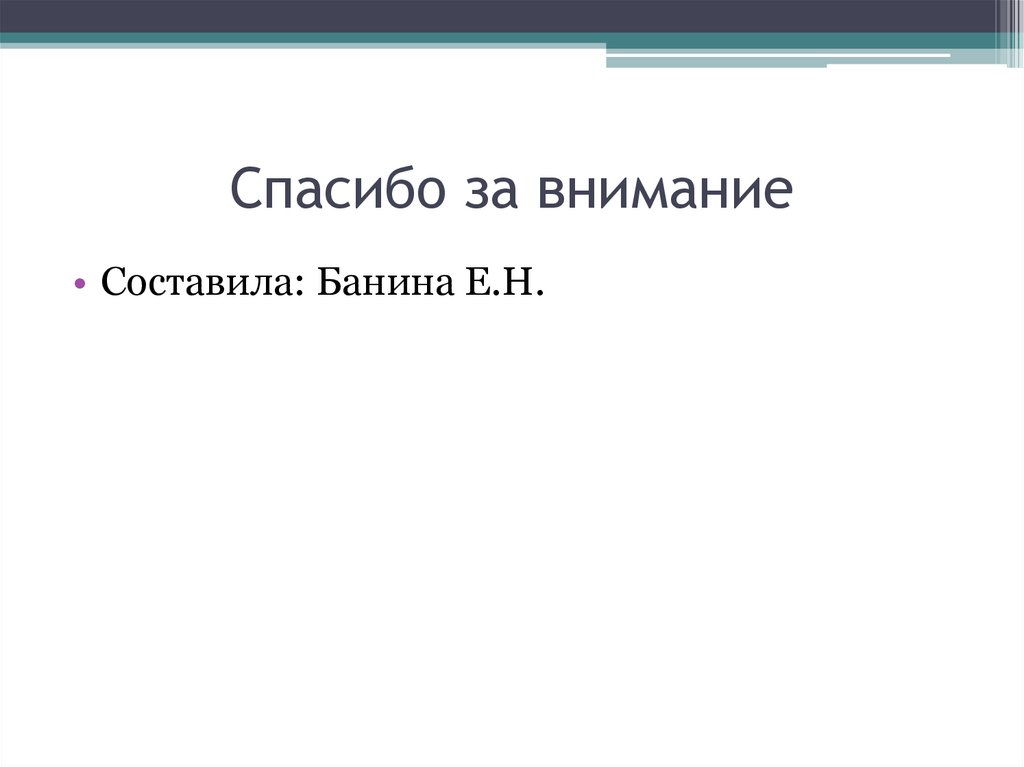 Спасибо за внимание

• Составила: Банина Е.Н.